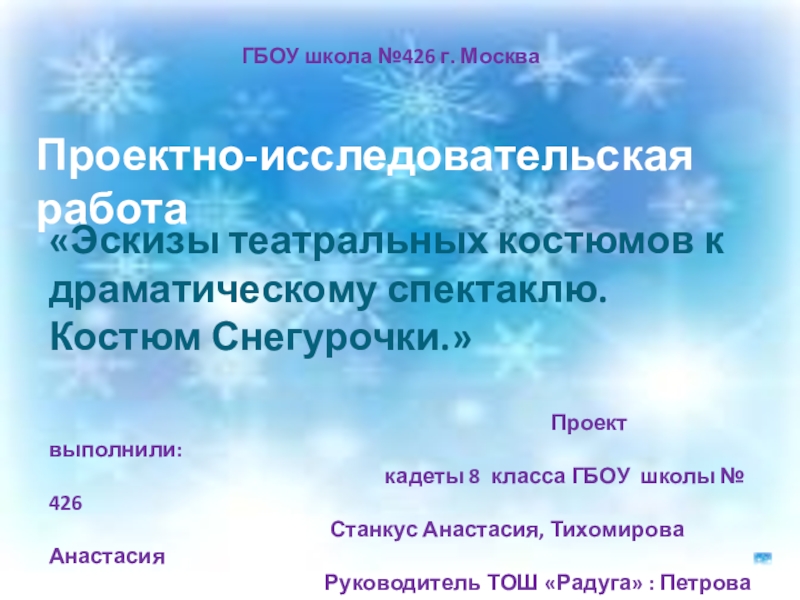 ГБОУ школа №426 г. Москва

Проектно-исследовательская работа

«Эскизы театральных костюмов к драматическому спектаклю. Костюм Снегурочки.»

Проект выполнили:
кадеты 8 класса ГБОУ школы № 426
Станкус Анастасия, Тихомирова Анастасия
Руководитель ТОШ «Радуга» : Петрова